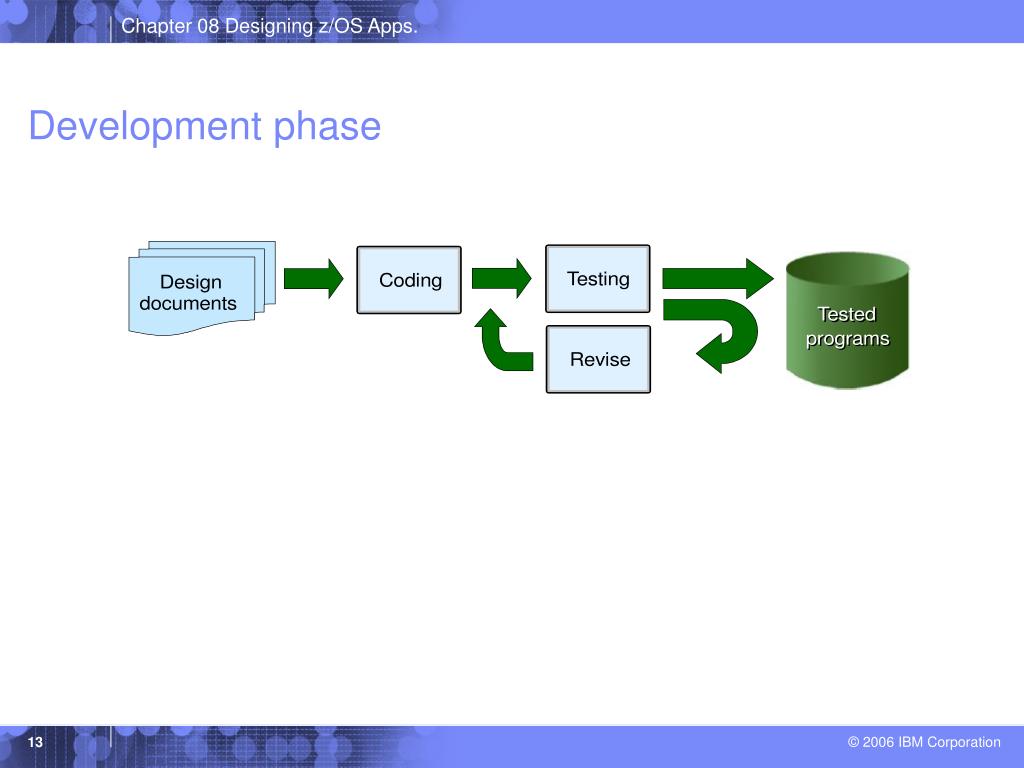 Chapter 08 Designing z/OS Apps.

Development phase

Design documents

Coding

Testing

Revise

Tested programs

13

© 2006 IBM Corporation